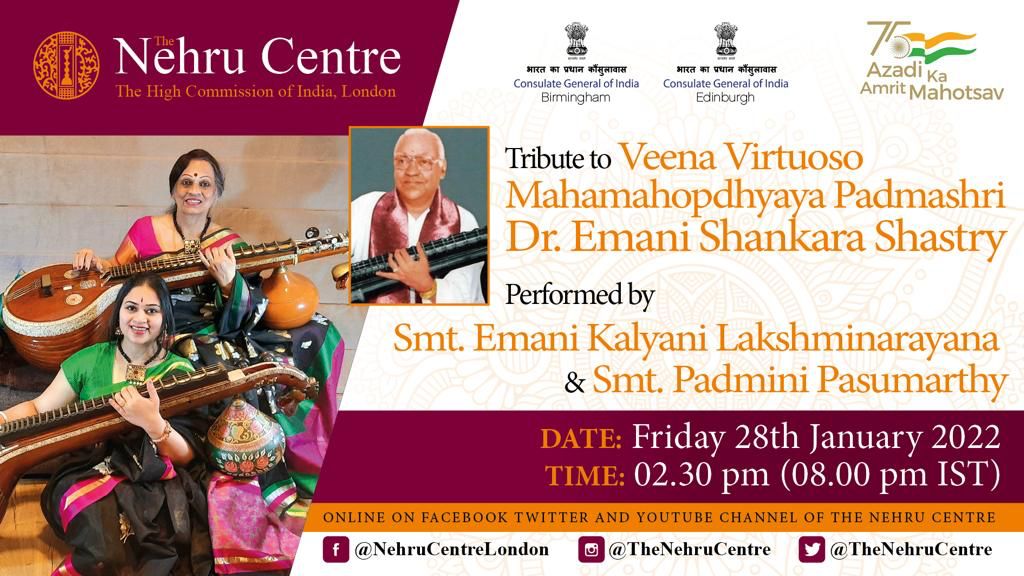 The Nehru Centre
The High Commission of India, London

भारत का प्रधान कौंसुलावास
Consulate General of India
Birmingham

भारत का प्रधान कौंसुलावास
Consulate General of India
Edinburgh

75
Azadi Ka
Amrit Mahotsav

Tribute to Veena Virtuoso
Mahamahopdhyaya Padmashri
Dr. Emani Shankara Shastry

Performed by
Smt. Emani Kalyani Lakshminarayana
& Smt. Padmini Pasumarthy

DATE: Friday 28th January 2022
TIME: 02.30 pm (08.00 pm IST)

ONLINE ON FACEBOOK TWITTER AND YOUTUBE CHANNEL OF THE NEHRU CENTRE

@NehruCentreLondon @TheNehruCentre @TheNehruCentre